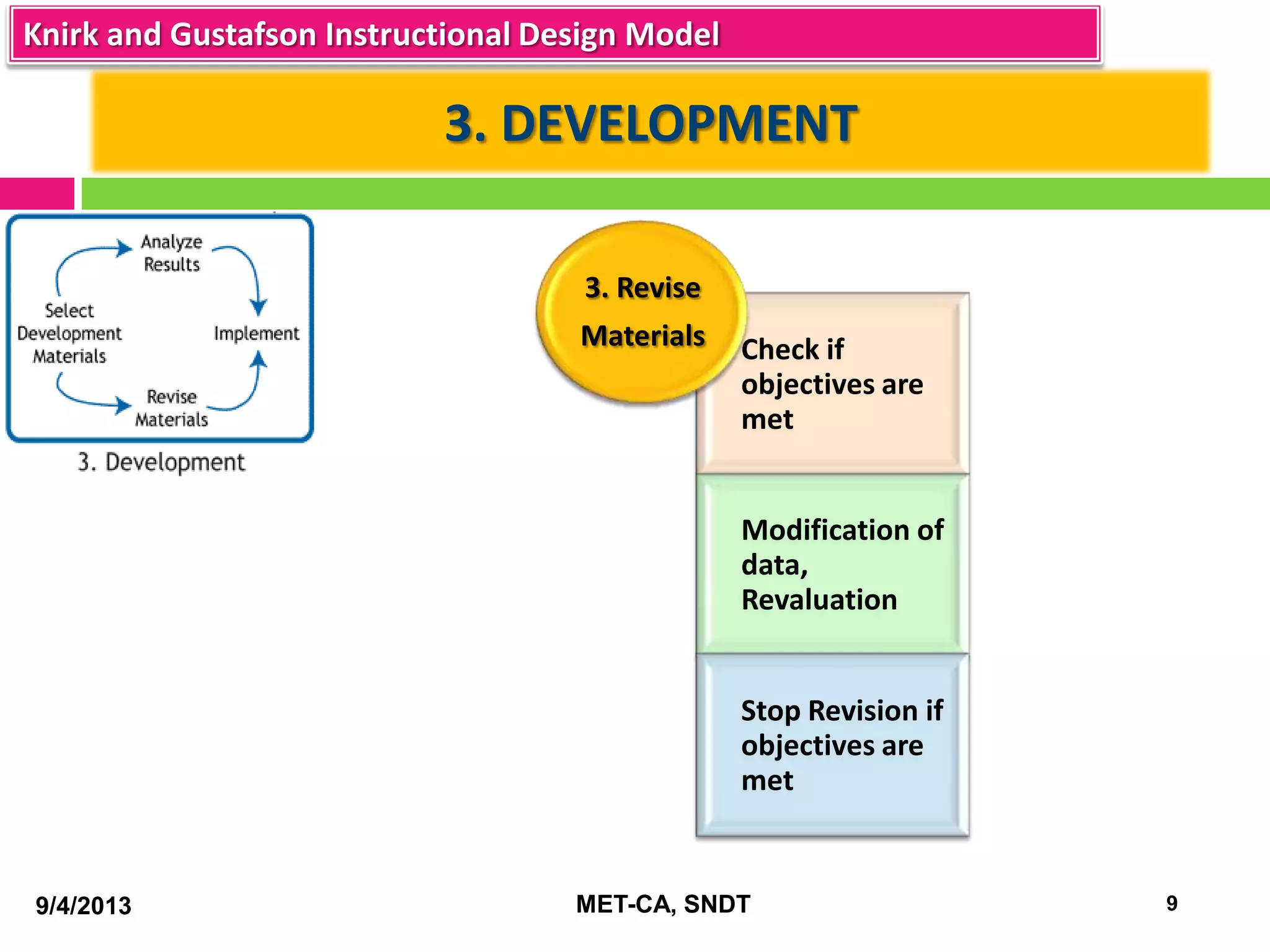 Knirk and Gustafson Instructional Design Model

3. DEVELOPMENT

Analyze Results

Select Development Materials

Implement

Revise Materials

3. Development

3. Revise Materials

Check if objectives are met

Modification of data, Revaluation

Stop Revision if objectives are met

9/4/2013

MET-CA, SNDT

9